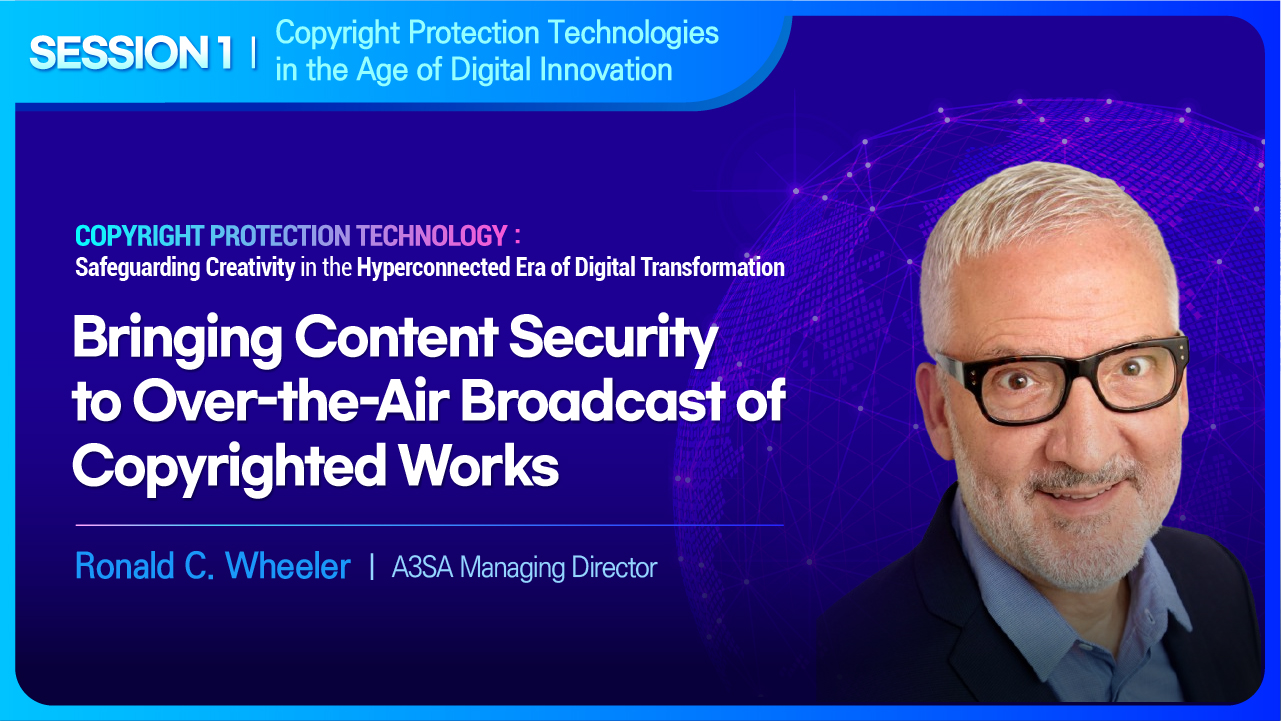 SESSION 1 | Copyright Protection Technologies in the Age of Digital Innovation

COPYRIGHT PROTECTION TECHNOLOGY :
Safeguarding Creativity in the Hyperconnected Era of Digital Transformation

Bringing Content Security to Over-the-Air Broadcast of Copyrighted Works

Ronald C. Wheeler | A3SA Managing Director